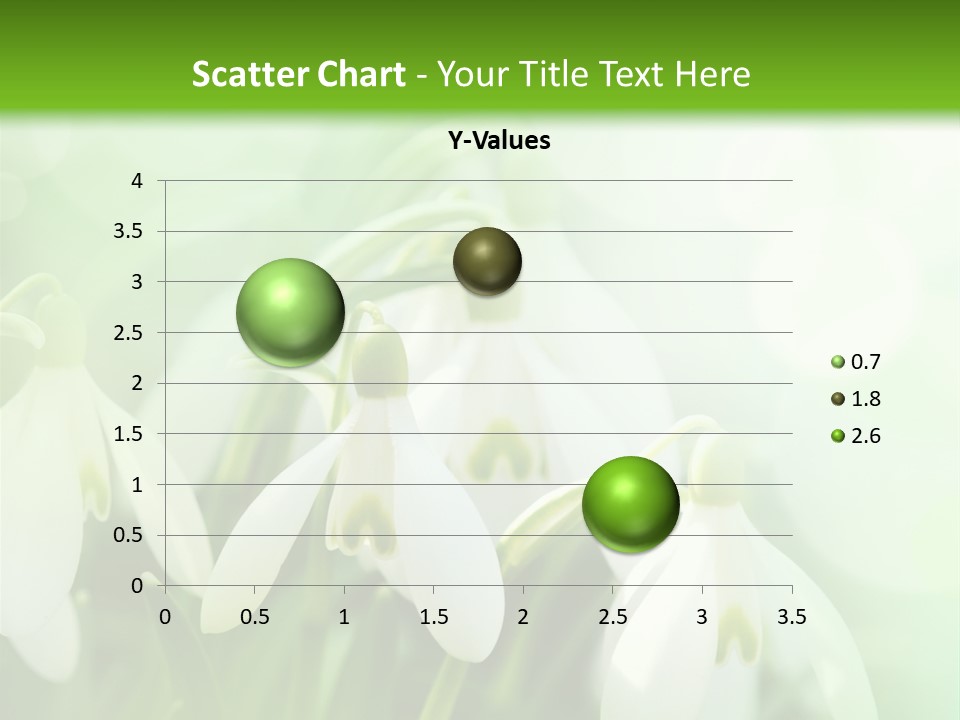 Scatter Chart - Your Title Text Here

Y-Values

4
3.5
3
2.5
2
1.5
1
0.5
0

0 0.5 1 1.5 2 2.5 3 3.5

0.7
1.8
2.6